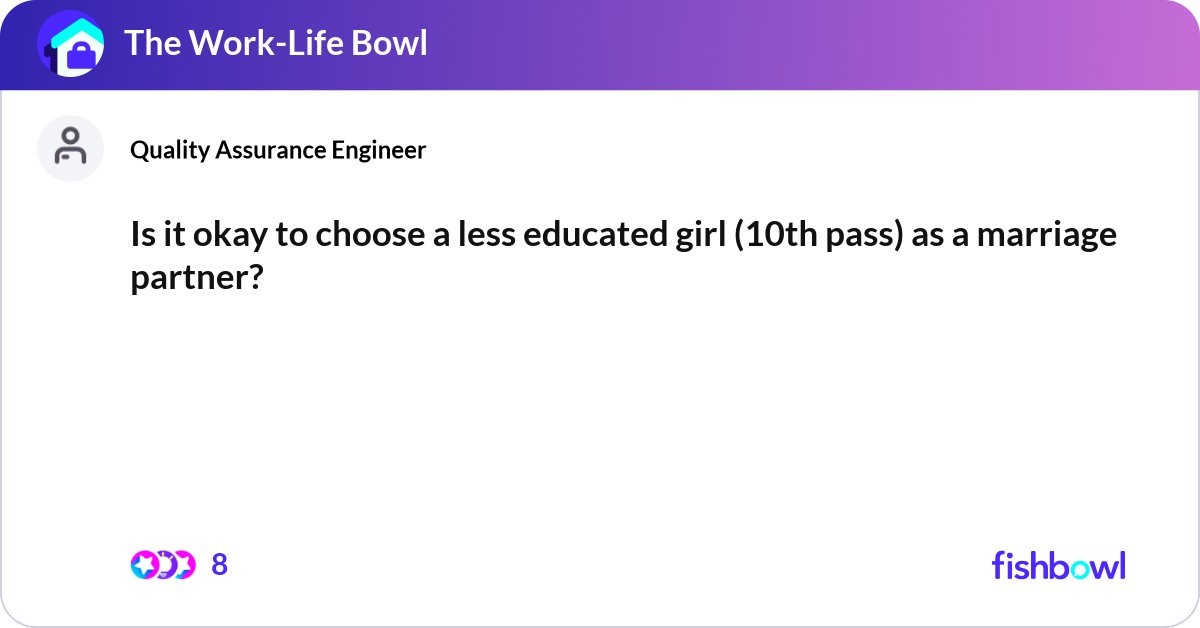 The Work-Life Bowl

Quality Assurance Engineer

Is it okay to choose a less educated girl (10th pass) as a marriage partner?

8

fishbowl